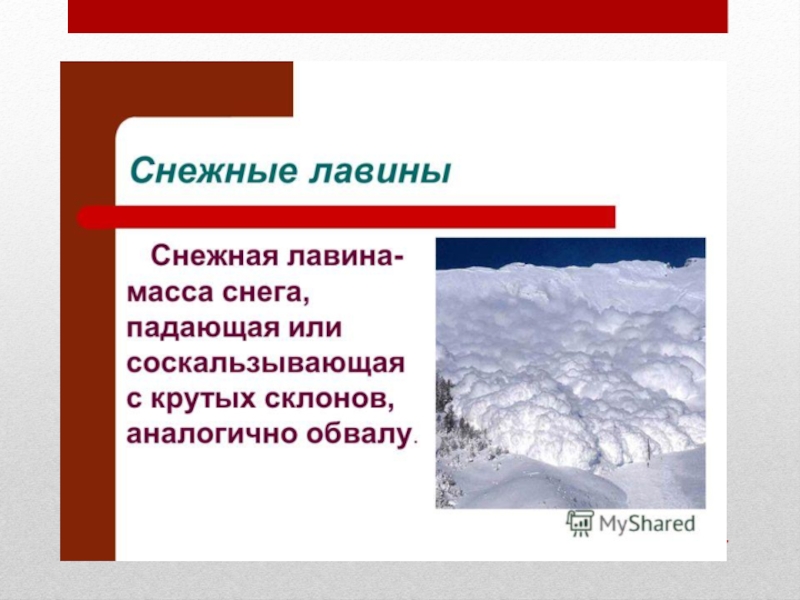 Снежные лавины

Снежная лавина- масса снега, падающая или соскальзывающая с крутых склонов, аналогично обвалу.

MyShared